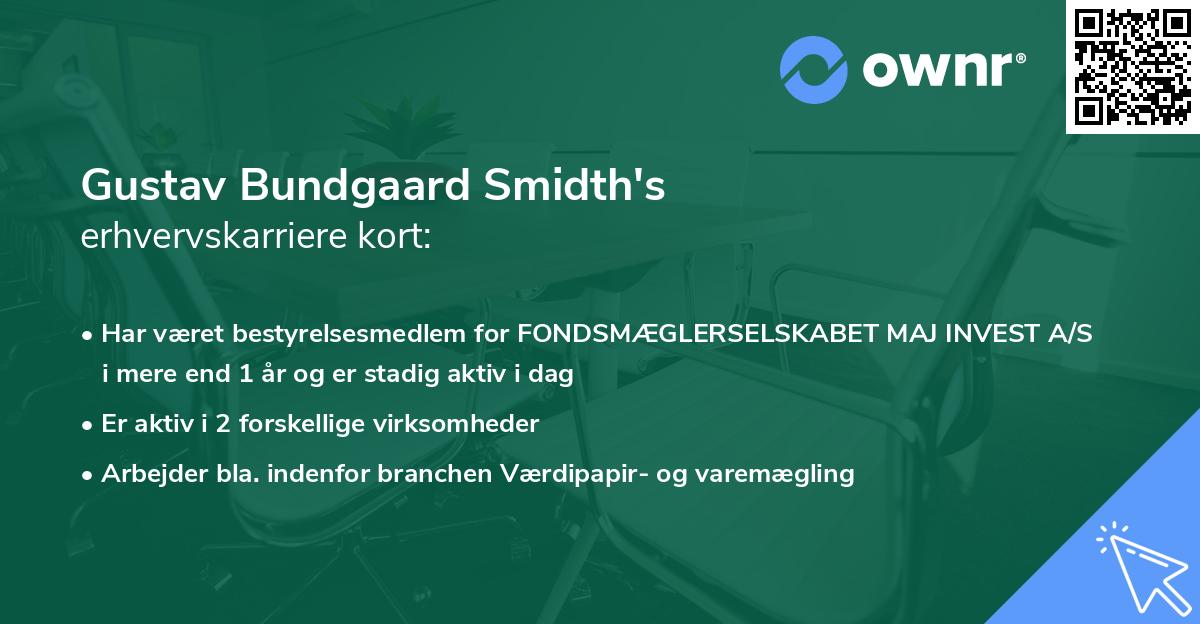 ownr®

Gustav Bundgaard Smidth's
erhvervskarriere kort:

• Har været bestyrelsesmedlem for FONDSMÆGLERSELSKABET MAJ INVEST A/S i mere end 1 år og er stadig aktiv i dag
• Er aktiv i 2 forskellige virksomheder
• Arbejder bla. indenfor branchen Værdipapir- og varemægling